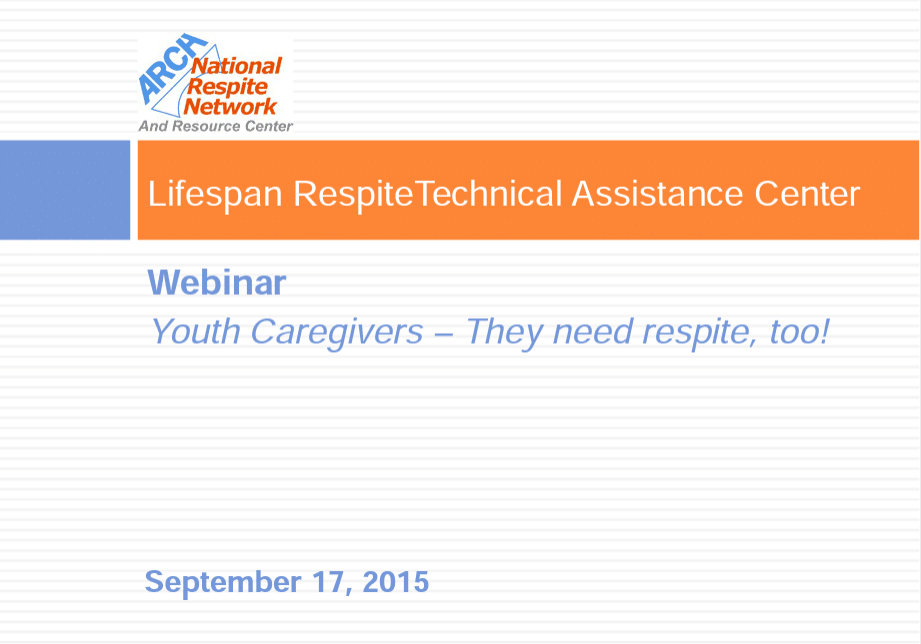 ARCH National Respite Network
And Resource Center

Lifespan RespiteTechnical Assistance Center

Webinar
Youth Caregivers – They need respite, too!

September 17, 2015